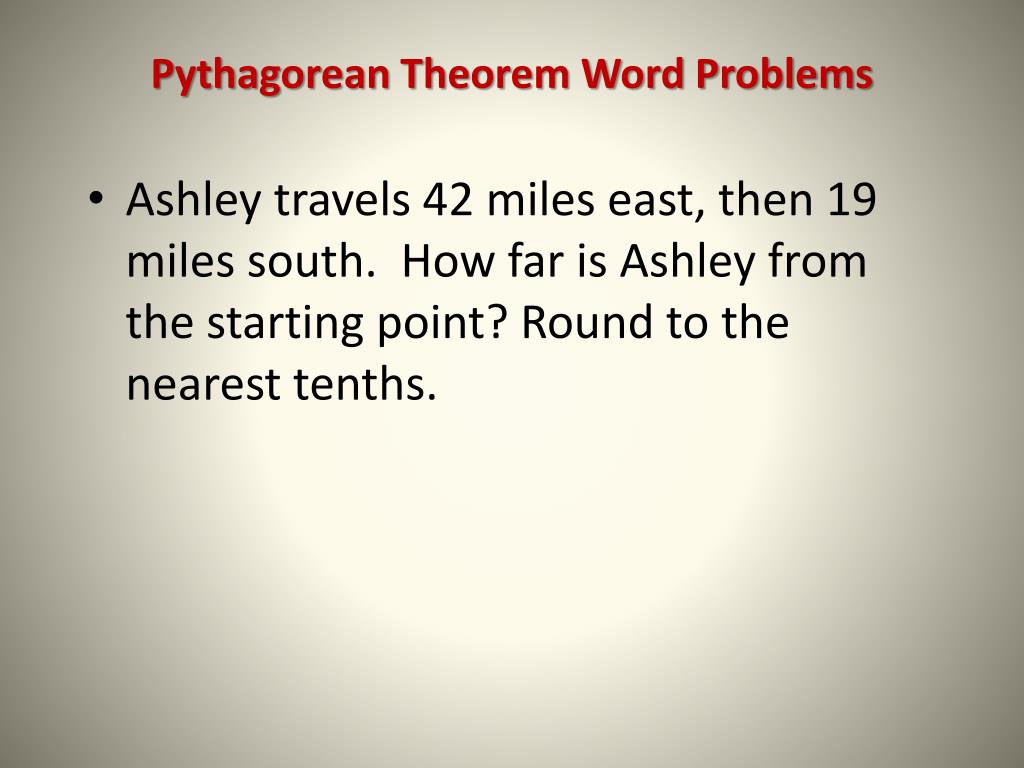 Pythagorean Theorem Word Problems

• Ashley travels 42 miles east, then 19 miles south.  How far is Ashley from the starting point? Round to the nearest tenths.